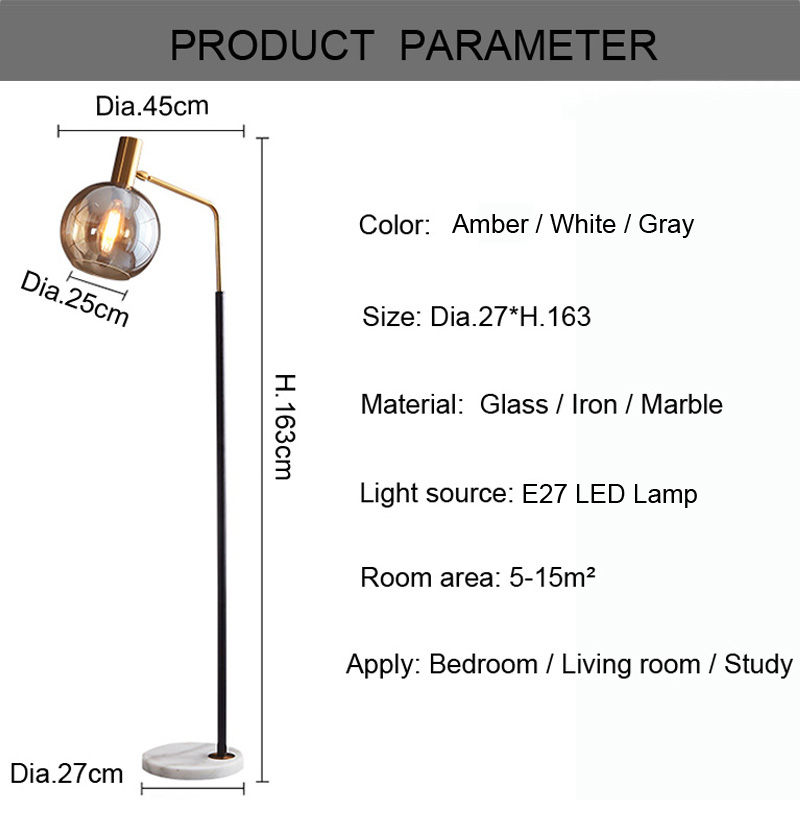 PRODUCT PARAMETER

Dia.45cm

Dia.25cm

H.163cm

Dia.27cm

Color: Amber / White / Gray

Size: Dia.27*H.163

Material: Glass / Iron / Marble

Light source: E27 LED Lamp

Room area: 5-15m²

Apply: Bedroom / Living room / Study